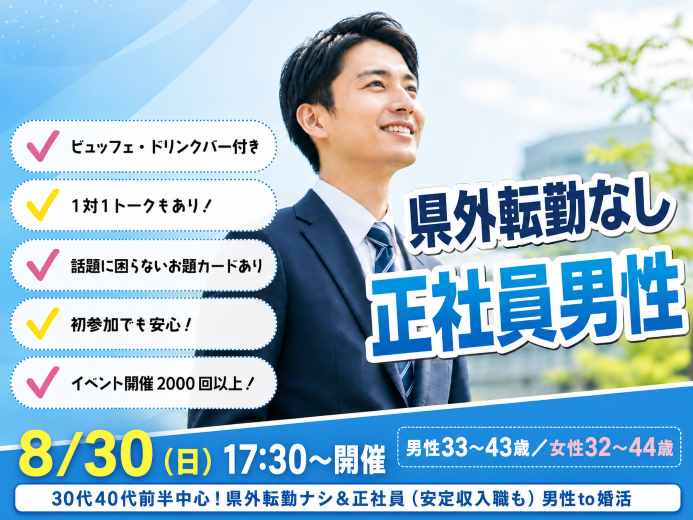 ビュッフェ・ドリンクバー付き

1対1トークもあり！

話題に困らないお題カードあり

初参加でも安心！

イベント開催2000回以上！

県外転勤なし

正社員男性

8/30（日）17:30～開催

男性33～43歳／女性32～44歳

30代40代前半中心！県外転勤ナシ＆正社員（安定収入職も）男性to婚活